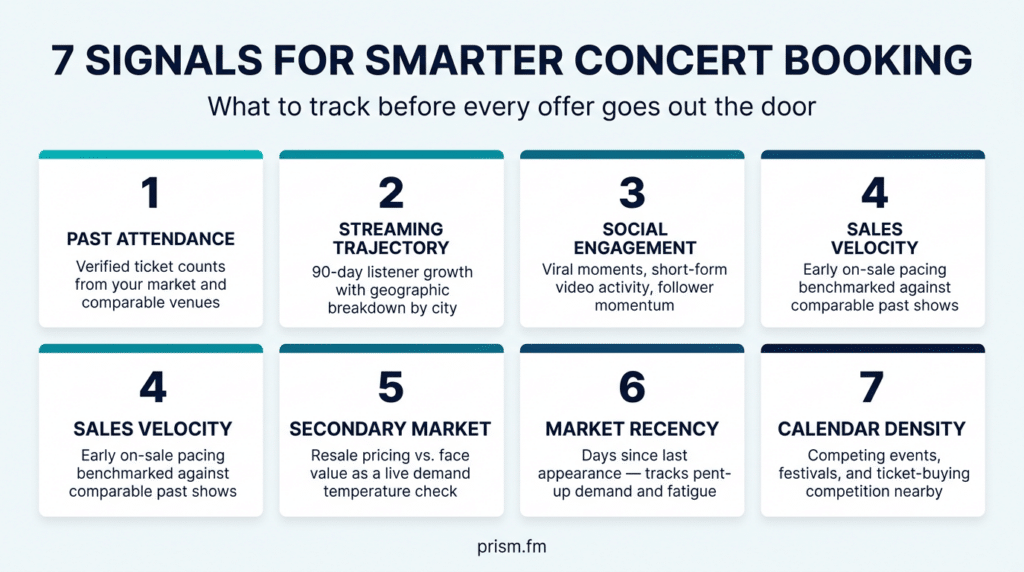 7 SIGNALS FOR SMARTER CONCERT BOOKING

What to track before every offer goes out the door

1

PAST ATTENDANCE

Verified ticket counts from your market and comparable venues

2

STREAMING TRAJECTORY

90-day listener growth with geographic breakdown by city

3

SOCIAL ENGAGEMENT

Viral moments, short-form video activity, follower momentum

4

SALES VELOCITY

Early on-sale pacing benchmarked against comparable past shows

4

SALES VELOCITY

Early on-sale pacing benchmarked against comparable past shows

5

SECONDARY MARKET

Resale pricing vs. face value as a live demand temperature check

6

MARKET RECENCY

Days since last appearance — tracks pent-up demand and fatigue

7

CALENDAR DENSITY

Competing events, festivals, and ticket-buying competition nearby

prism.fm